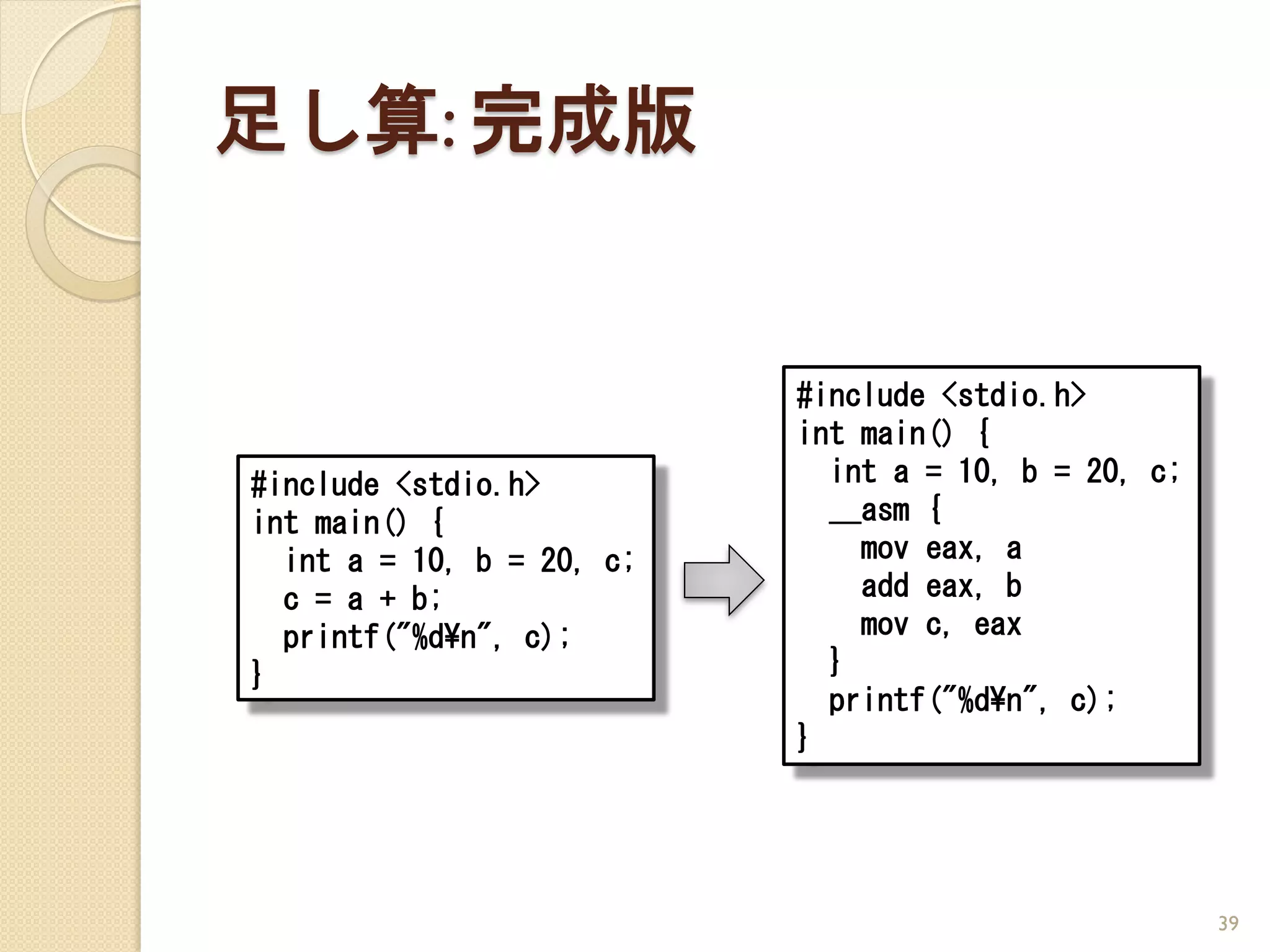 足し算:完成版

#include <stdio.h>
int main() {
  int a = 10, b = 20, c;
  c = a + b;
  printf("%d¥n", c);
}

#include <stdio.h>
int main() {
  int a = 10, b = 20, c;
  __asm {
    mov eax, a
    add eax, b
    mov c, eax
  }
  printf("%d¥n", c);
}

39